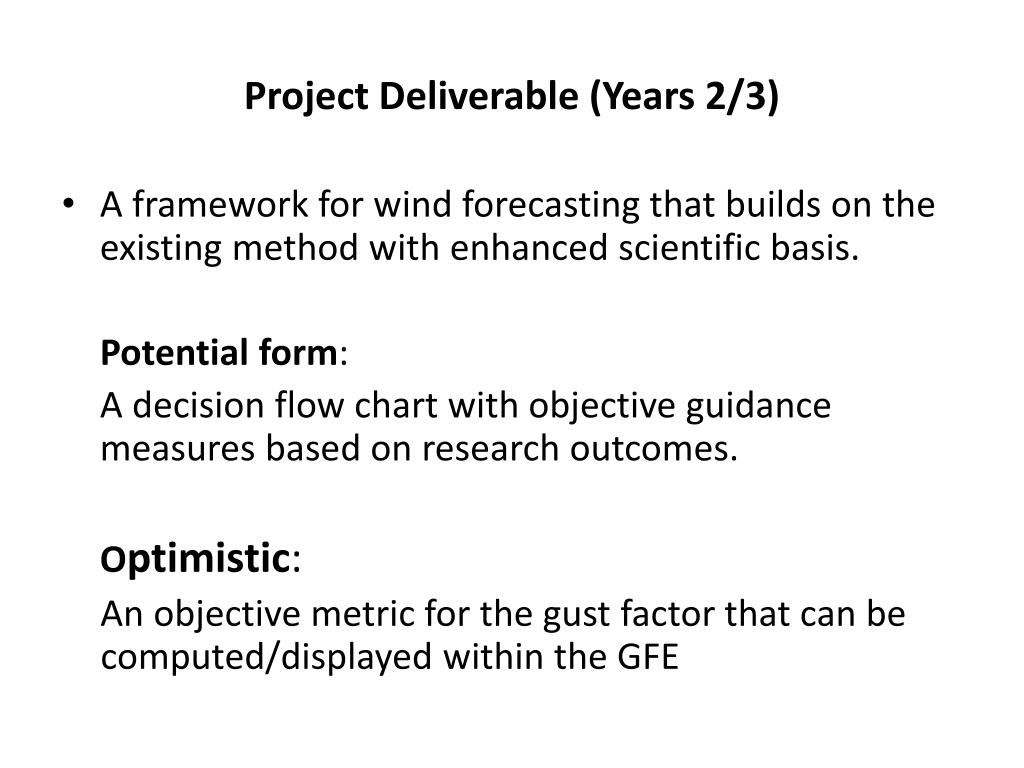 Project Deliverable (Years 2/3)

• A framework for wind forecasting that builds on the existing method with enhanced scientific basis.

Potential form:

A decision flow chart with objective guidance measures based on research outcomes.

Optimistic:

An objective metric for the gust factor that can be computed/displayed within the GFE